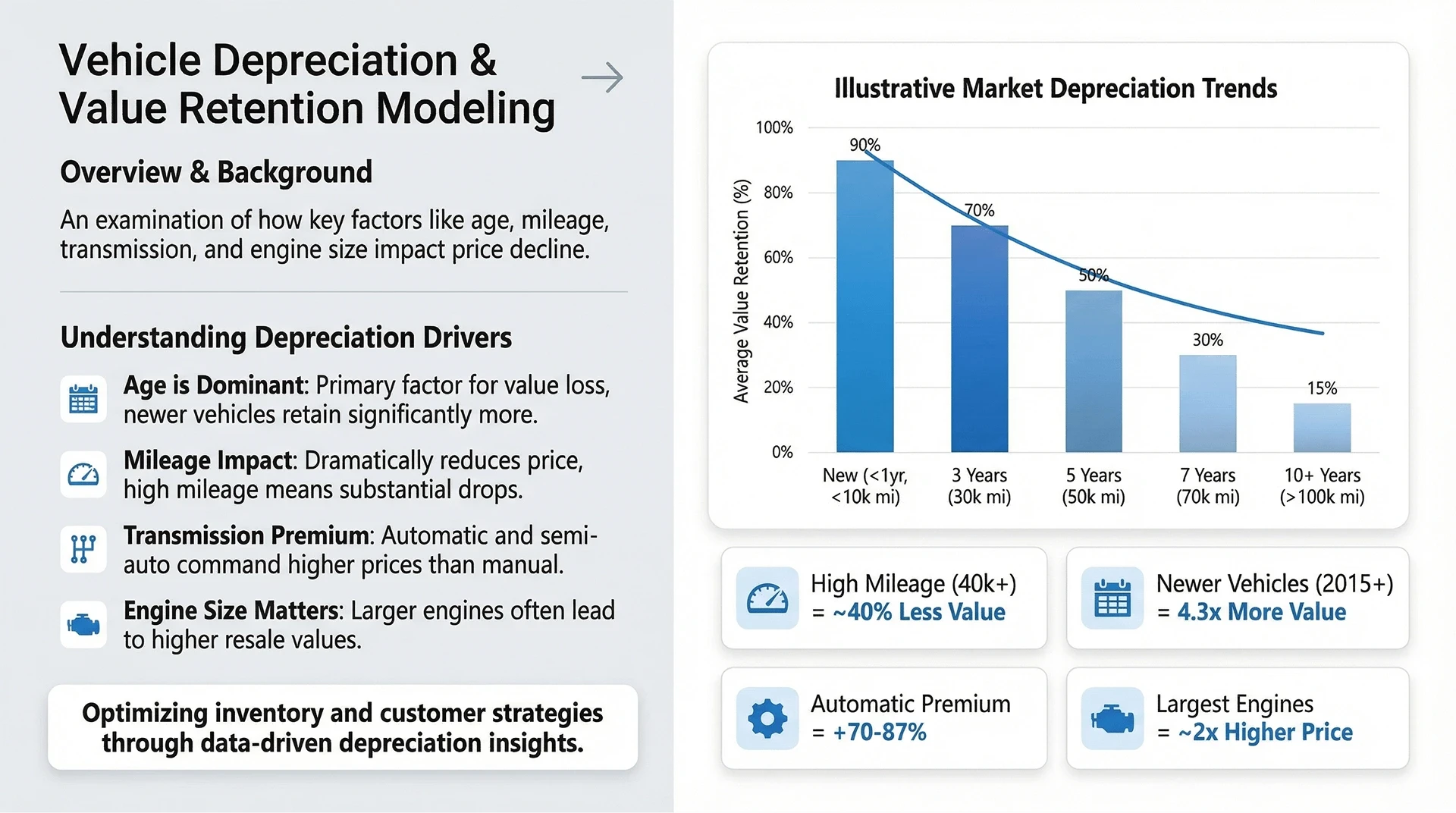 Vehicle Depreciation & Value Retention Modeling

Overview & Background

An examination of how key factors like age, mileage, transmission, and engine size impact price decline.

Understanding Depreciation Drivers

Age is Dominant: Primary factor for value loss, newer vehicles retain significantly more.

Mileage Impact: Dramatically reduces price, high mileage means substantial drops.

Transmission Premium: Automatic and semi-auto command higher prices than manual.

Engine Size Matters: Larger engines often lead to higher resale values.

Optimizing inventory and customer strategies through data-driven depreciation insights.

Illustrative Market Depreciation Trends

Average Value Retention (%)

100%
80%
60%
40%
20%
0%

90%
70%
50%
30%
15%

New (<1yr, <10k mi)
3 Years (30k mi)
5 Years (50k mi)
7 Years (70k mi)
10+ Years (>100k mi)

High Mileage (40k+)
= ~40% Less Value

Newer Vehicles (2015+)
= 4.3x More Value

Automatic Premium
= +70-87%

Largest Engines
= ~2x Higher Price